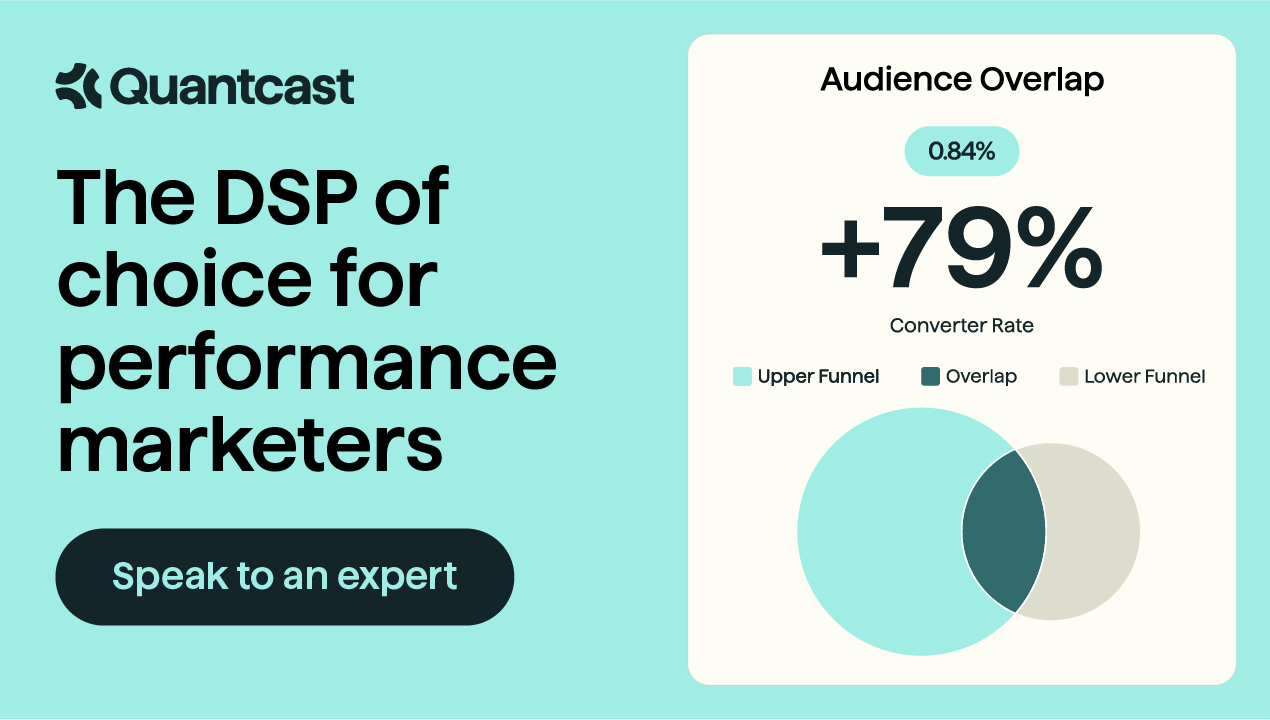 Quantcast

The DSP of choice for performance marketers

Speak to an expert

Audience Overlap

0.84%

+79%

Converter Rate

Upper Funnel
Overlap
Lower Funnel